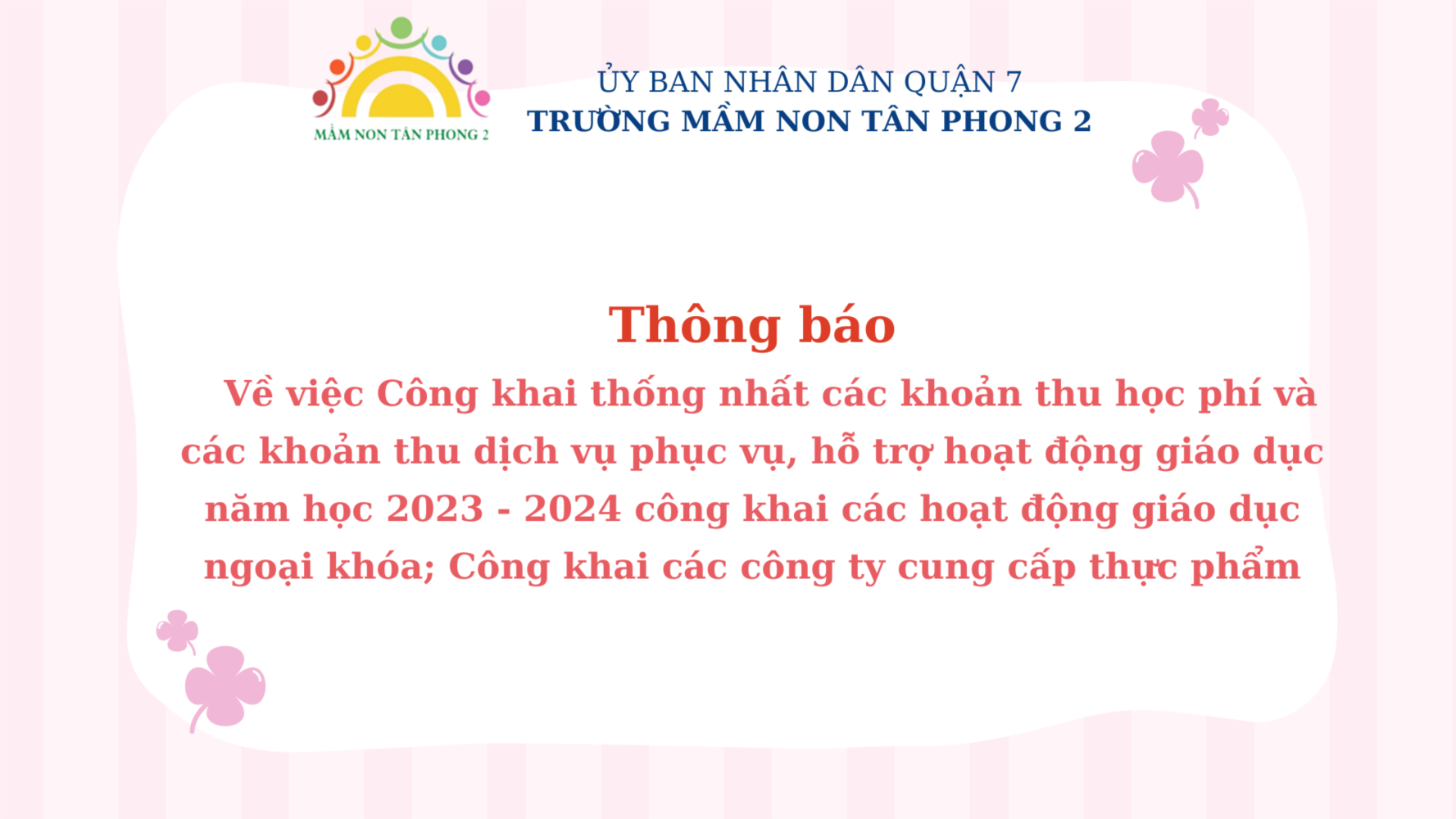 MẦM NON TÂN PHONG 2

ỦY BAN NHÂN DÂN QUẬN 7
TRƯỜNG MẦM NON TÂN PHONG 2

Thông báo

Về việc Công khai thống nhất các khoản thu học phí và các khoản thu dịch vụ phục vụ, hỗ trợ hoạt động giáo dục năm học 2023 - 2024 công khai các hoạt động giáo dục ngoại khóa; Công khai các công ty cung cấp thực phẩm